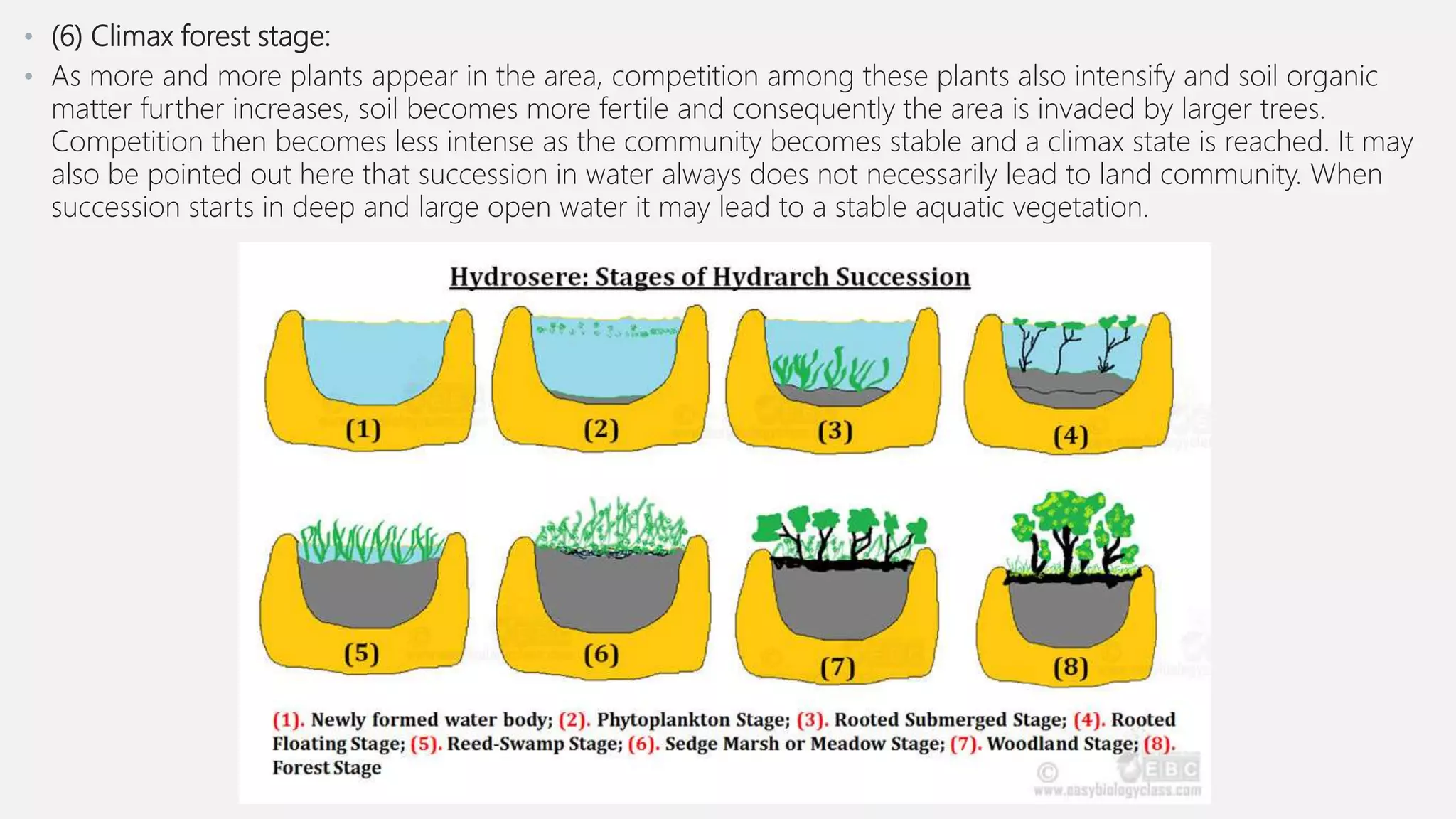 • (6) Climax forest stage:

• As more and more plants appear in the area, competition among these plants also intensify and soil organic matter further increases, soil becomes more fertile and consequently the area is invaded by larger trees. Competition then becomes less intense as the community becomes stable and a climax state is reached. It may also be pointed out here that succession in water always does not necessarily lead to land community. When succession starts in deep and large open water it may lead to a stable aquatic vegetation.

Hydrosere: Stages of Hydrarch Succession

(1)

(2)

(3)

(4)

(5)

(6)

(7)

(8)

(1). Newly formed water body; (2). Phytoplankton Stage; (3). Rooted Submerged Stage; (4). Rooted Floating Stage; (5). Reed-Swamp Stage; (6). Sedge Marsh or Meadow Stage; (7). Woodland Stage; (8). Forest Stage

© EBC
www.easybiologyclass.com